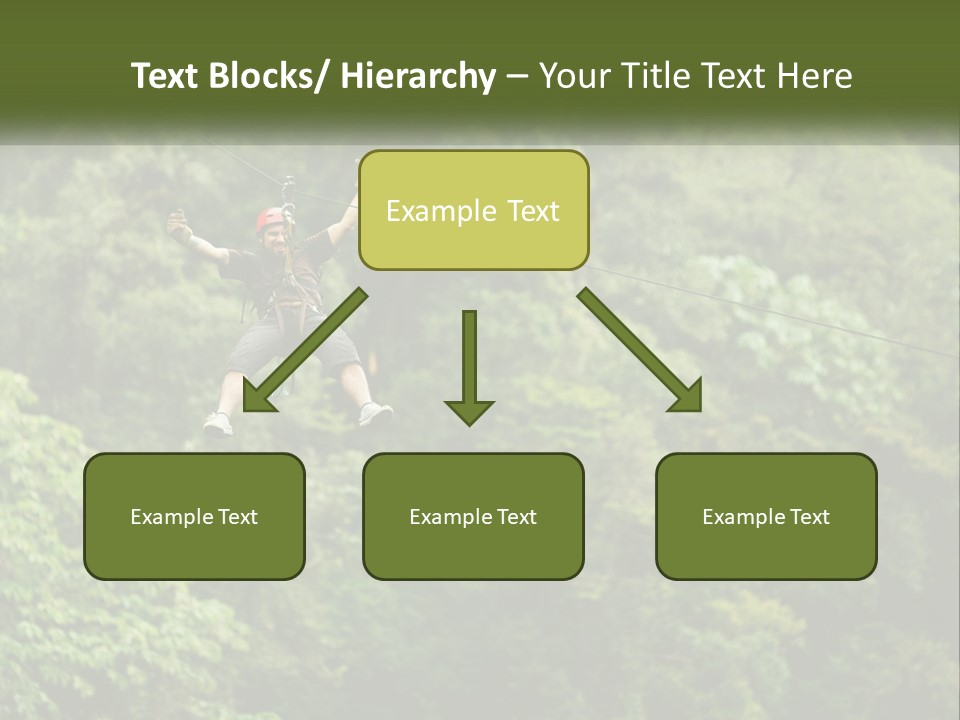 Text Blocks/ Hierarchy – Your Title Text Here

Example Text

Example Text

Example Text

Example Text